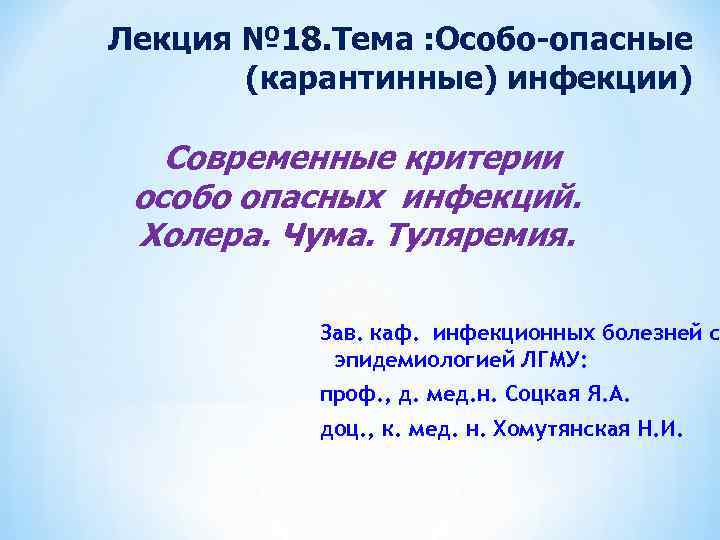 Лекция №18.Тема :Особо-опасные (карантинные) инфекции)

Современные критерии особо опасных инфекций. Холера. Чума. Туляремия.

Зав. каф. инфекционных болезней с эпидемиологией ЛГМУ:

проф., д. мед.н. Соцкая Я.А.

доц., к. мед. н. Хомутянская Н.И.